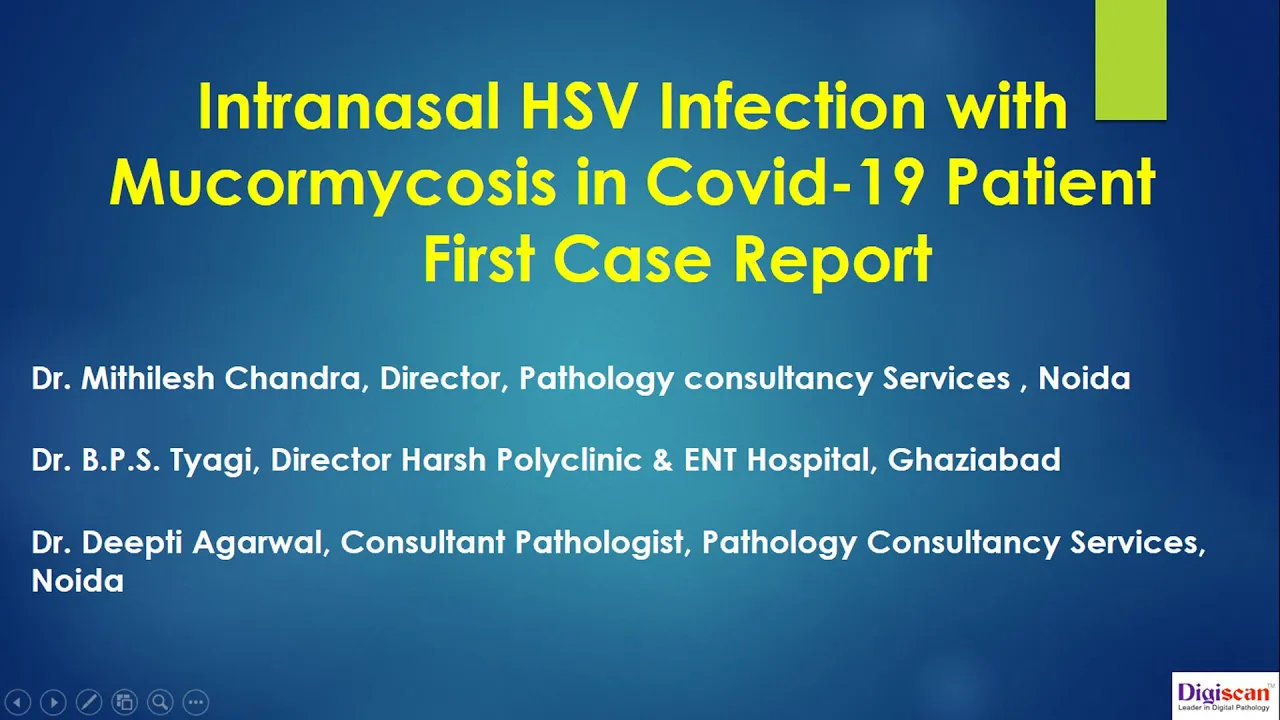 Intranasal HSV Infection with Mucormycosis in Covid-19 Patient First Case Report

Dr. Mithilesh Chandra, Director, Pathology consultancy Services , Noida

Dr. B.P.S. Tyagi, Director Harsh Polyclinic & ENT Hospital, Ghaziabad

Dr. Deepti Agarwal, Consultant Pathologist, Pathology Consultancy Services, Noida

Digiscan™
Leader in Digital Pathology